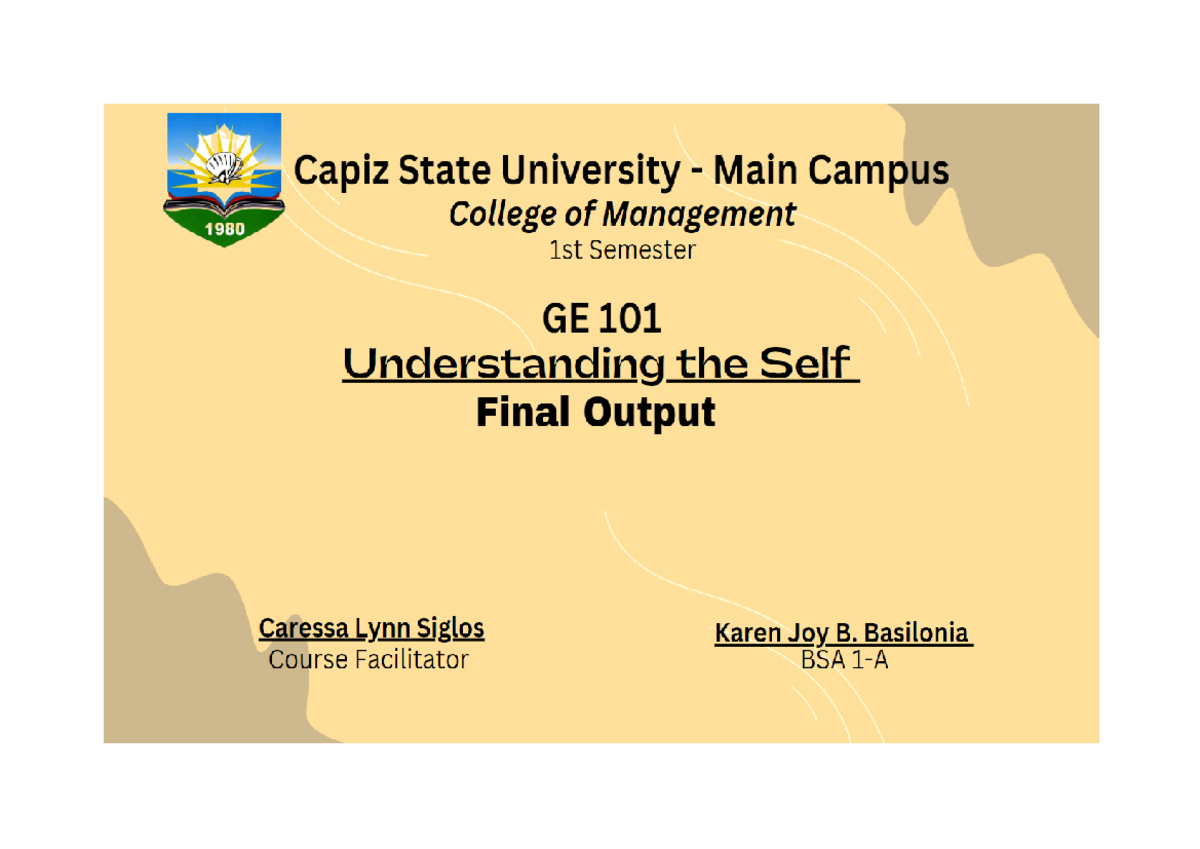 1980

Capiz State University - Main Campus
College of Management
1st Semester

GE 101
Understanding the Self
Final Output

Caressa Lynn Siglos
Course Facilitator

Karen Joy B. Basilonia
BSA 1-A